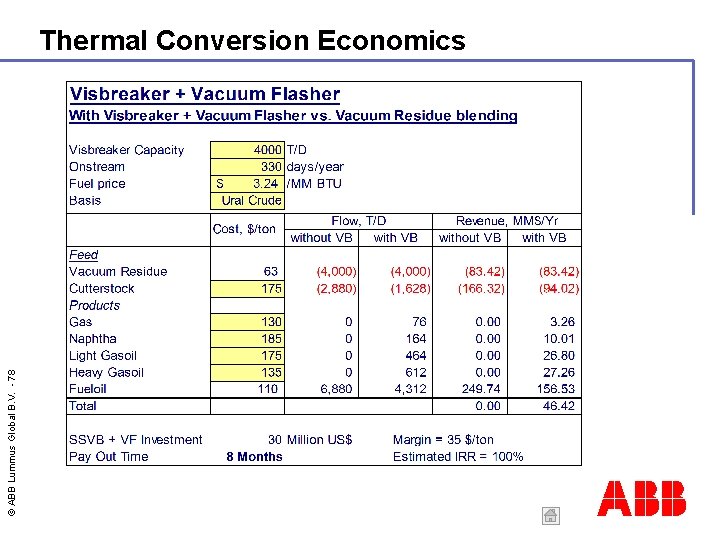 Thermal Conversion Economics

Visbreaker + Vacuum Flasher

With Visbreaker + Vacuum Flasher vs. Vacuum Residue blending

| | | |
|---|---|---|
| Visbreaker Capacity | 4000 | T/D |
| Onstream | 330 | days/year |
| Fuel price | S 3.24 | /MM BTU |
| Basis | Ural Crude | |

| | Cost, $/ton | Flow, T/D without VB | Flow, T/D with VB | Revenue, MMS/Yr without VB | Revenue, MMS/Yr with VB |
|---|---|---|---|---|---|
| Feed | | | | | |
| Vacuum Residue | 63 | (4,000) | (4,000) | (83.42) | (83.42) |
| Cutterstock | 175 | (2,880) | (1,628) | (166.32) | (94.02) |
| Products | | | | | |
| Gas | 130 | 0 | 76 | 0.00 | 3.26 |
| Naphtha | 185 | 0 | 164 | 0.00 | 10.01 |
| Light Gasoil | 175 | 0 | 464 | 0.00 | 26.80 |
| Heavy Gasoil | 135 | 0 | 612 | 0.00 | 27.26 |
| Fueloil | 110 | 6,880 | 4,312 | 249.74 | 156.53 |
| Total | | | | 0.00 | 46.42 |

SSVB + VF Investment 30 Million US$ Margin = 35 $/ton
Pay Out Time 8 Months Estimated IRR = 100%

© ABB Lummus Global B.V. - 78

ABB